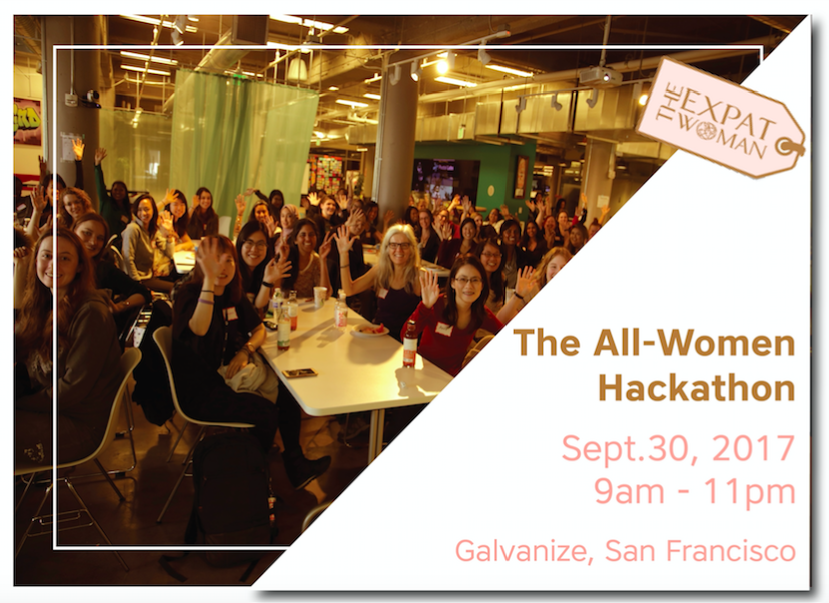 THE EXPAT WOMAN

The All-Women Hackathon

Sept.30, 2017
9am - 11pm

Galvanize, San Francisco